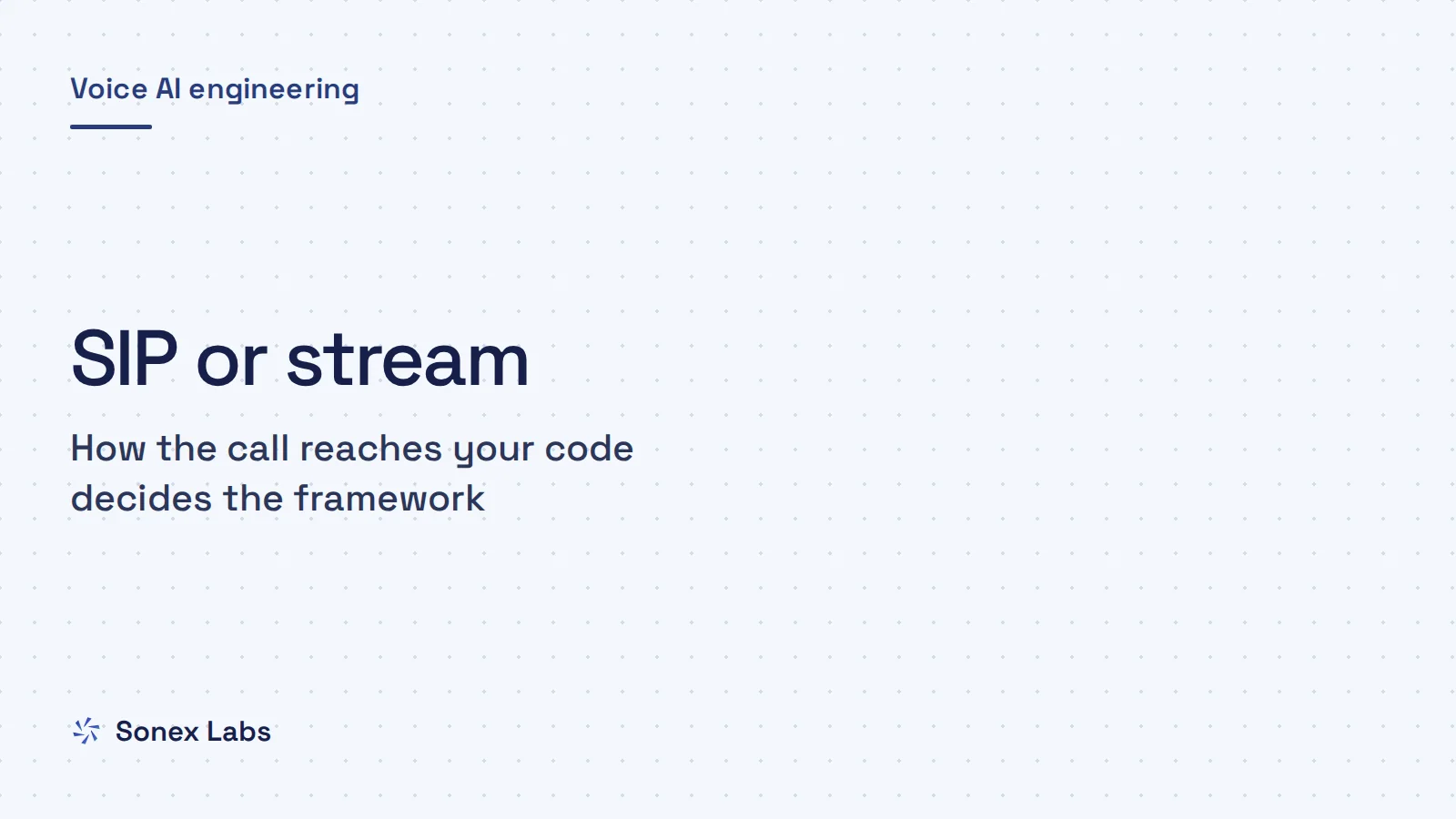 Voice AI engineering

SIP or stream

How the call reaches your code decides the framework

Sonex Labs